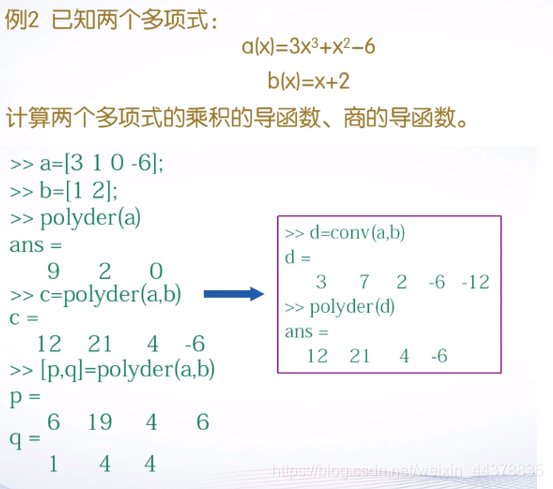 例2 已知两个多项式：

$a(x)=3x^3+x^2-6$

$b(x)=x+2$

计算两个多项式的乘积的导函数、商的导函数。

>> a=[3 1 0 -6];
>> b=[1 2];
>> polyder(a)
ans =
9 2 0
>> c=polyder(a,b)
c =
12 21 4 -6
>> [p,q]=polyder(a,b)
p =
6 19 4 6
q =
1 4 4

>> d=conv(a,b)
d =
3 7 2 -6 -12
>> polyder(d)
ans =
12 21 4 -6

https://blog.csdn.net/weixin_44378835